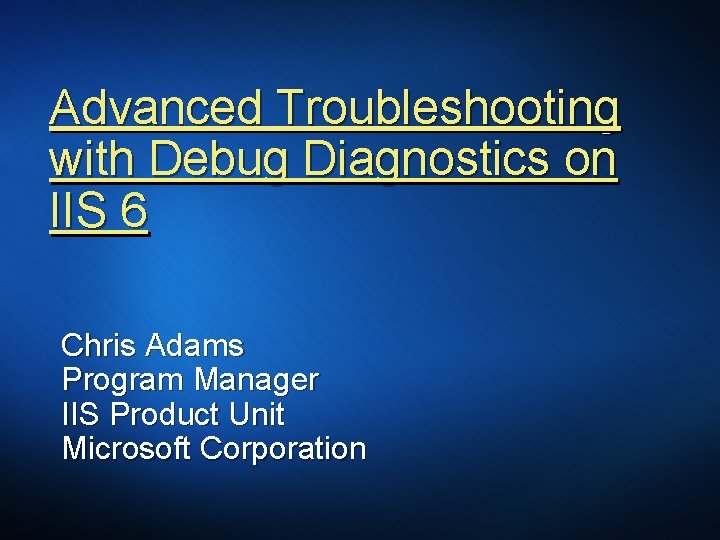 Advanced Troubleshooting with Debug Diagnostics on IIS 6

Chris Adams
Program Manager
IIS Product Unit
Microsoft Corporation